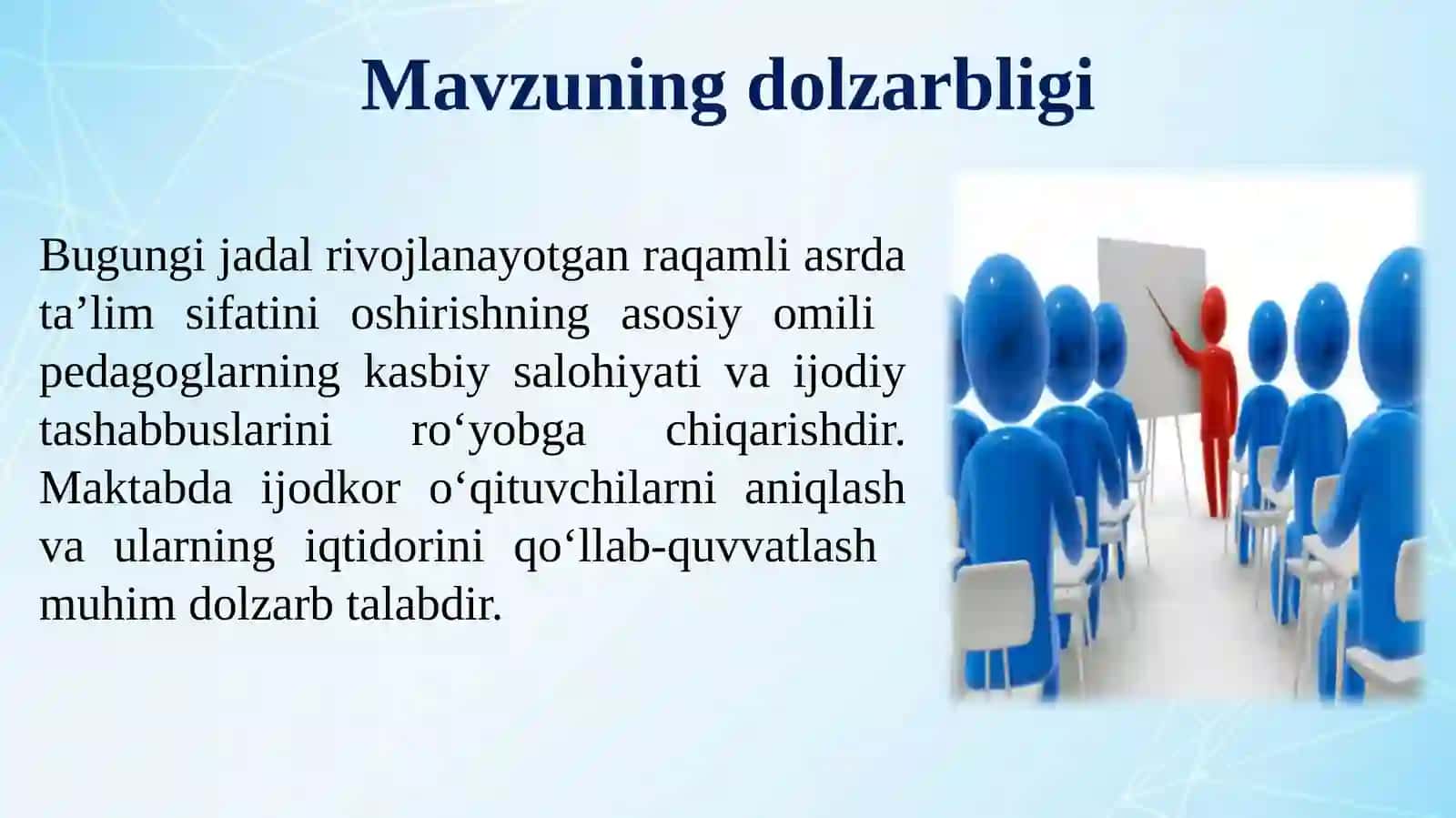 Mavzuning dolzarbligi

Bugungi jadal rivojlanayotgan raqamli asrda ta'lim sifatini oshirishning asosiy omili pedagoglarning kasbiy salohiyati va ijodiy tashabbuslarini ro'yobga chiqarishdir. Maktabda ijodkor o'qituvchilarni aniqlash va ularning iqtidorini qo'llab-quvvatlash muhim dolzarb talabdir.